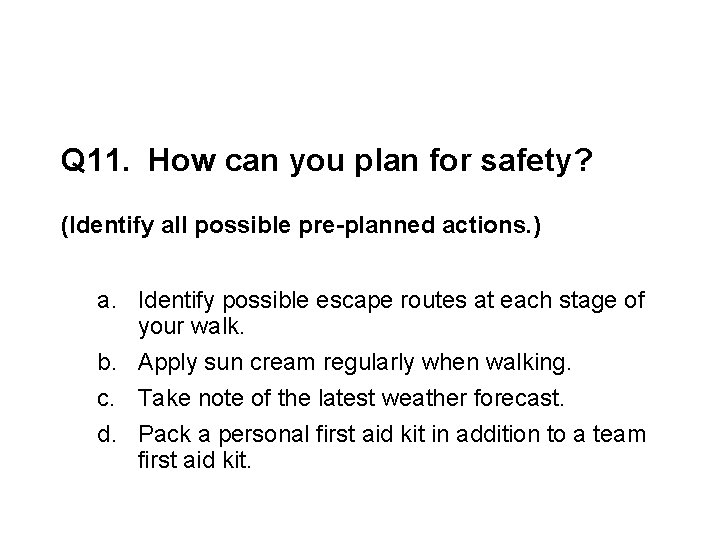 Q11. How can you plan for safety?

(Identify all possible pre-planned actions.)

a. Identify possible escape routes at each stage of your walk.

b. Apply sun cream regularly when walking.

c. Take note of the latest weather forecast.

d. Pack a personal first aid kit in addition to a team first aid kit.